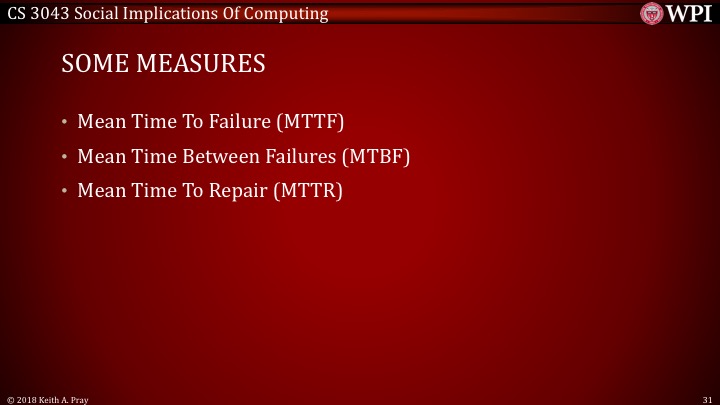 CS 3043 Social Implications Of Computing

WPI

SOME MEASURES

• Mean Time To Failure (MTTF)
• Mean Time Between Failures (MTBF)
• Mean Time To Repair (MTTR)

© 2018 Keith A. Pray

31